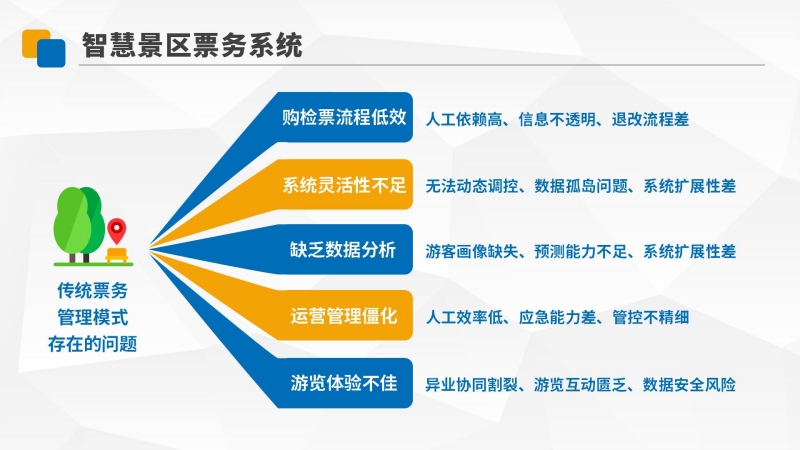 智慧景区票务系统

传统票务管理模式存在的问题

购检票流程低效
人工依赖高、信息不透明、退改流程差

系统灵活性不足
无法动态调控、数据孤岛问题、系统扩展性差

缺乏数据分析
游客画像缺失、预测能力不足、系统扩展性差

运营管理僵化
人工效率低、应急能力差、管控不精细

游览体验不佳
异业协同割裂、游览互动匮乏、数据安全风险